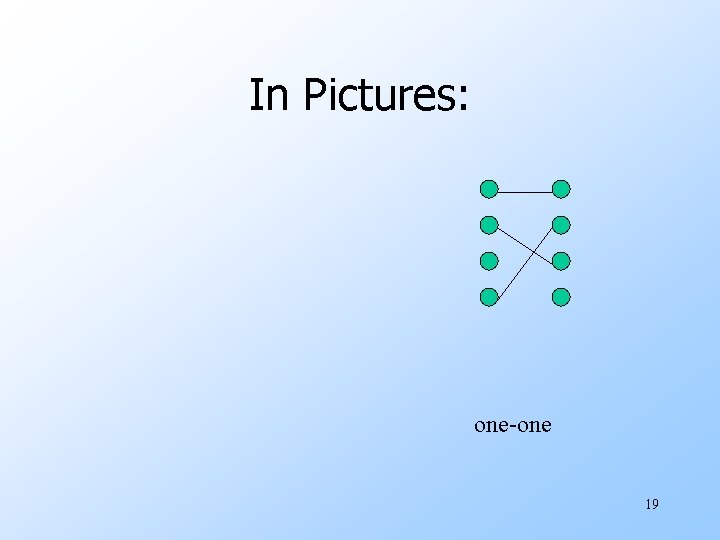 In Pictures:

one-one

19